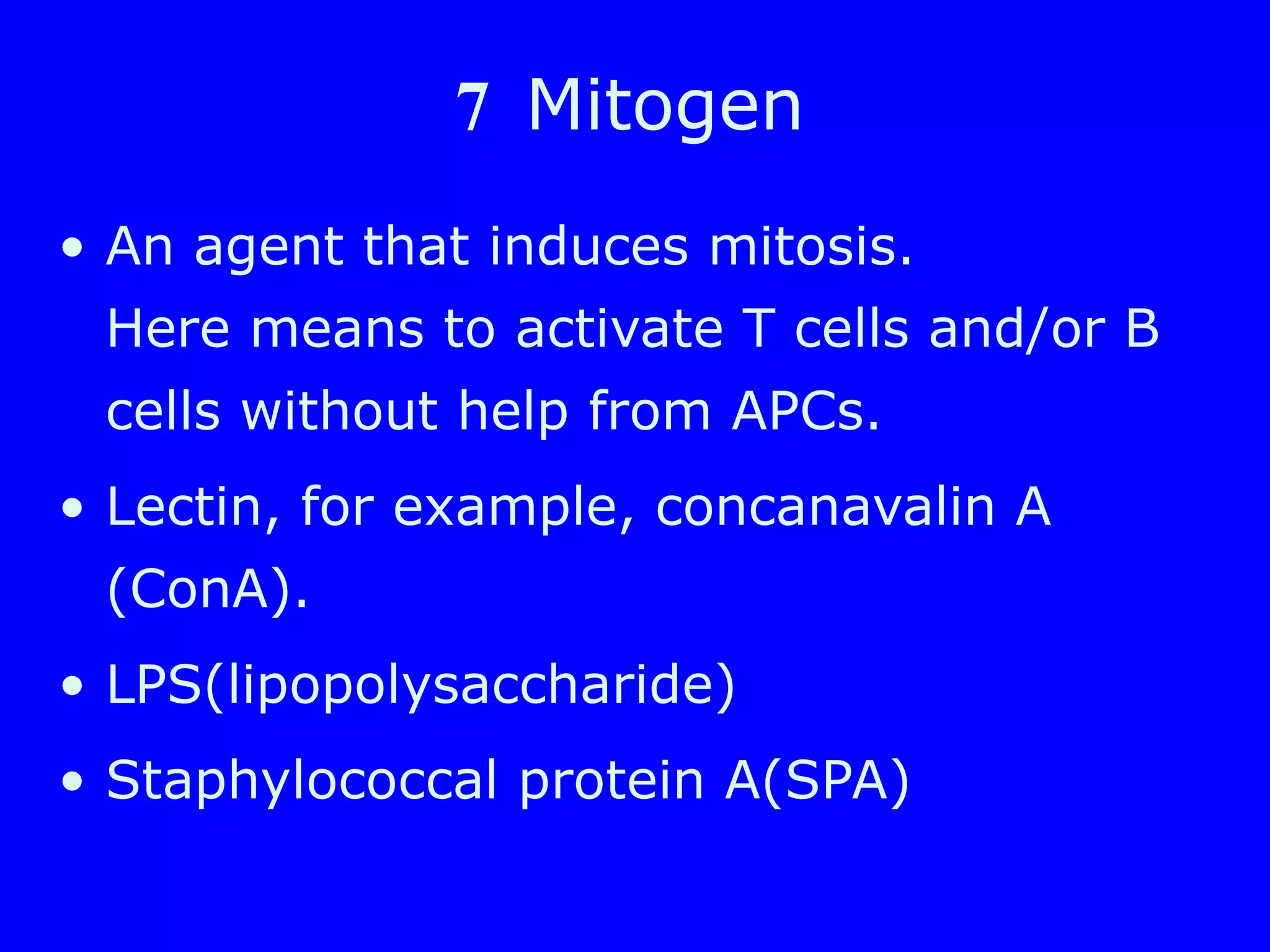 7 Mitogen

• An agent that induces mitosis.
Here means to activate T cells and/or B cells without help from APCs.

• Lectin, for example, concanavalin A (ConA).

• LPS(lipopolysaccharide)

• Staphylococcal protein A(SPA)